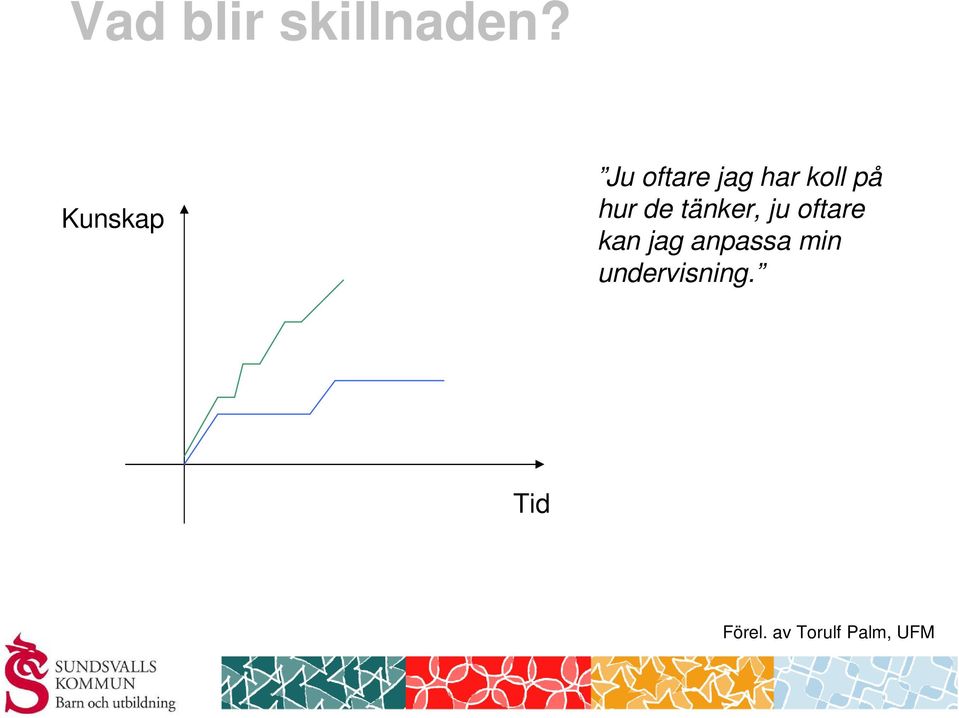 Vad blir skillnaden?

Kunskap

Tid

”Ju oftare jag har koll på hur de tänker, ju oftare kan jag anpassa min undervisning.”

Förel. av Torulf Palm, UFM

SUNDSVALLS KOMMUN
Barn och utbildning